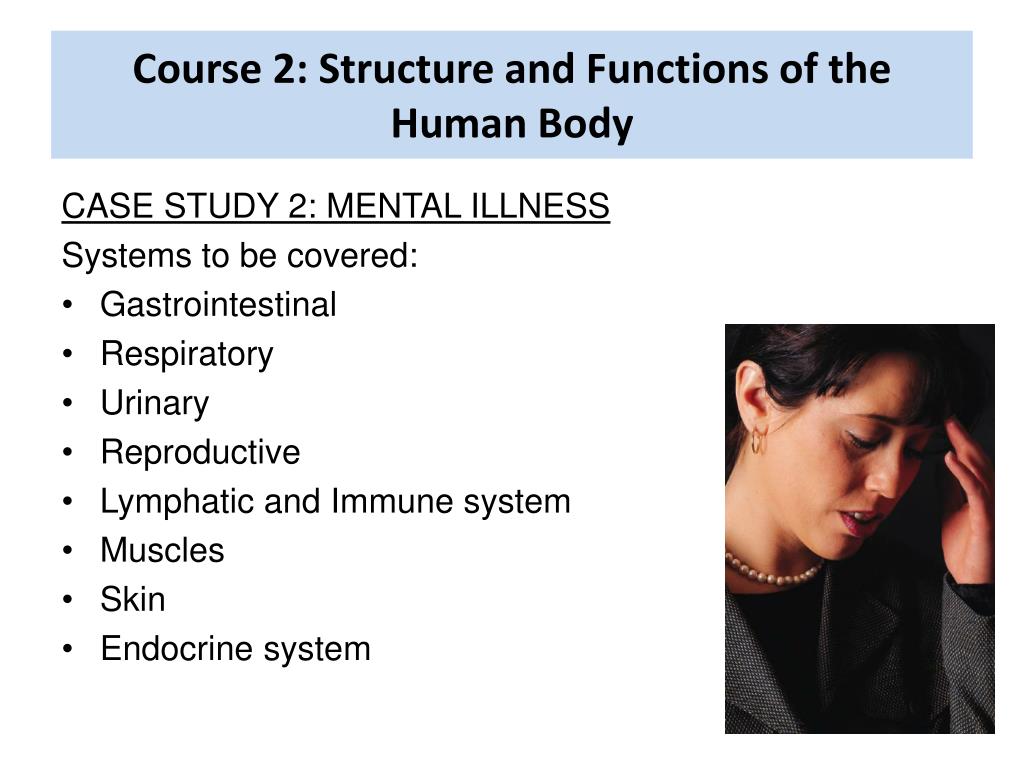 Course 2: Structure and Functions of the Human Body

CASE STUDY 2: MENTAL ILLNESS
Systems to be covered:
• Gastrointestinal
• Respiratory
• Urinary
• Reproductive
• Lymphatic and Immune system
• Muscles
• Skin
• Endocrine system